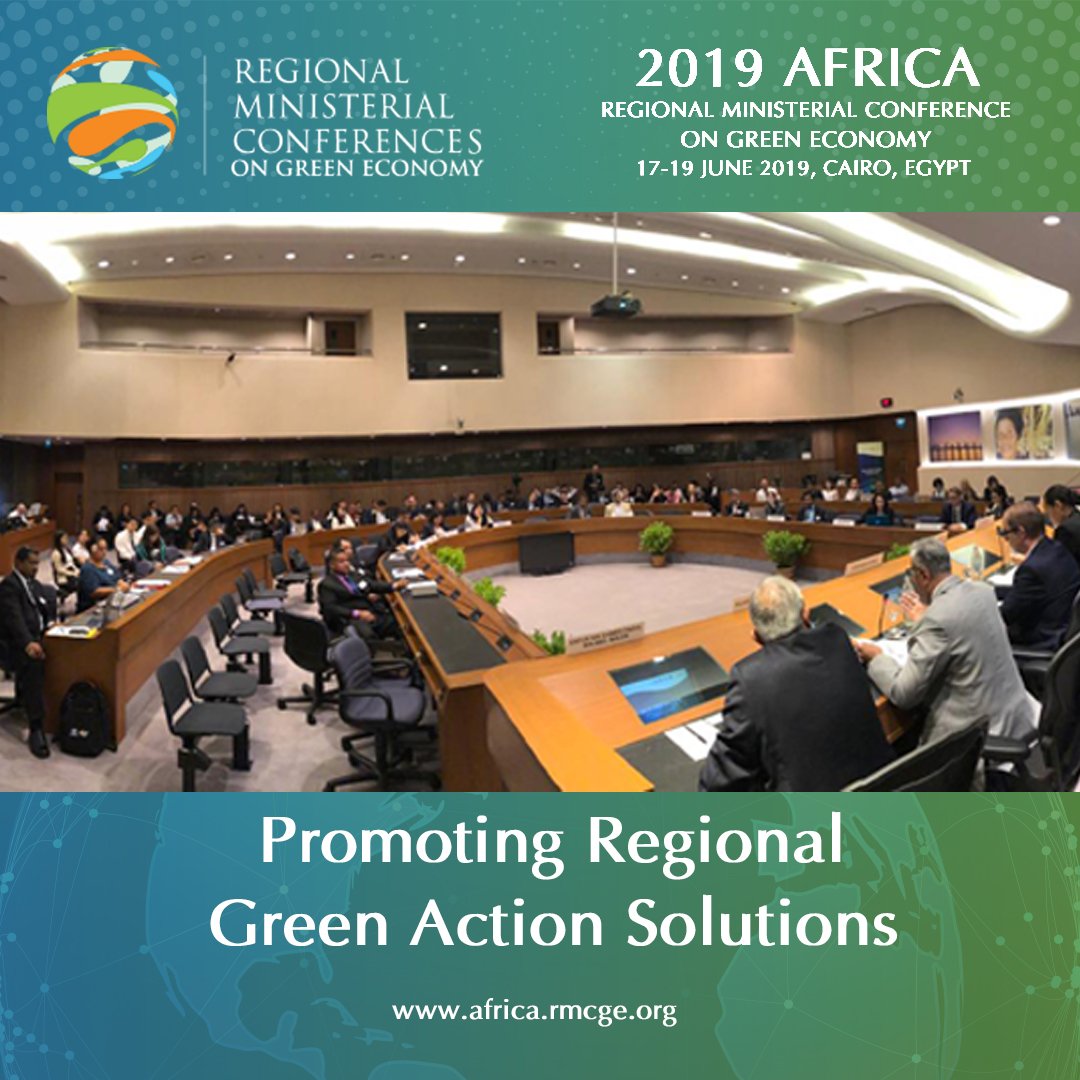 REGIONAL MINISTERIAL CONFERENCES ON GREEN ECONOMY

2019 AFRICA
REGIONAL MINISTERIAL CONFERENCE ON GREEN ECONOMY
17-19 JUNE 2019, CAIRO, EGYPT

Promoting Regional Green Action Solutions

www.africa.rmcge.org